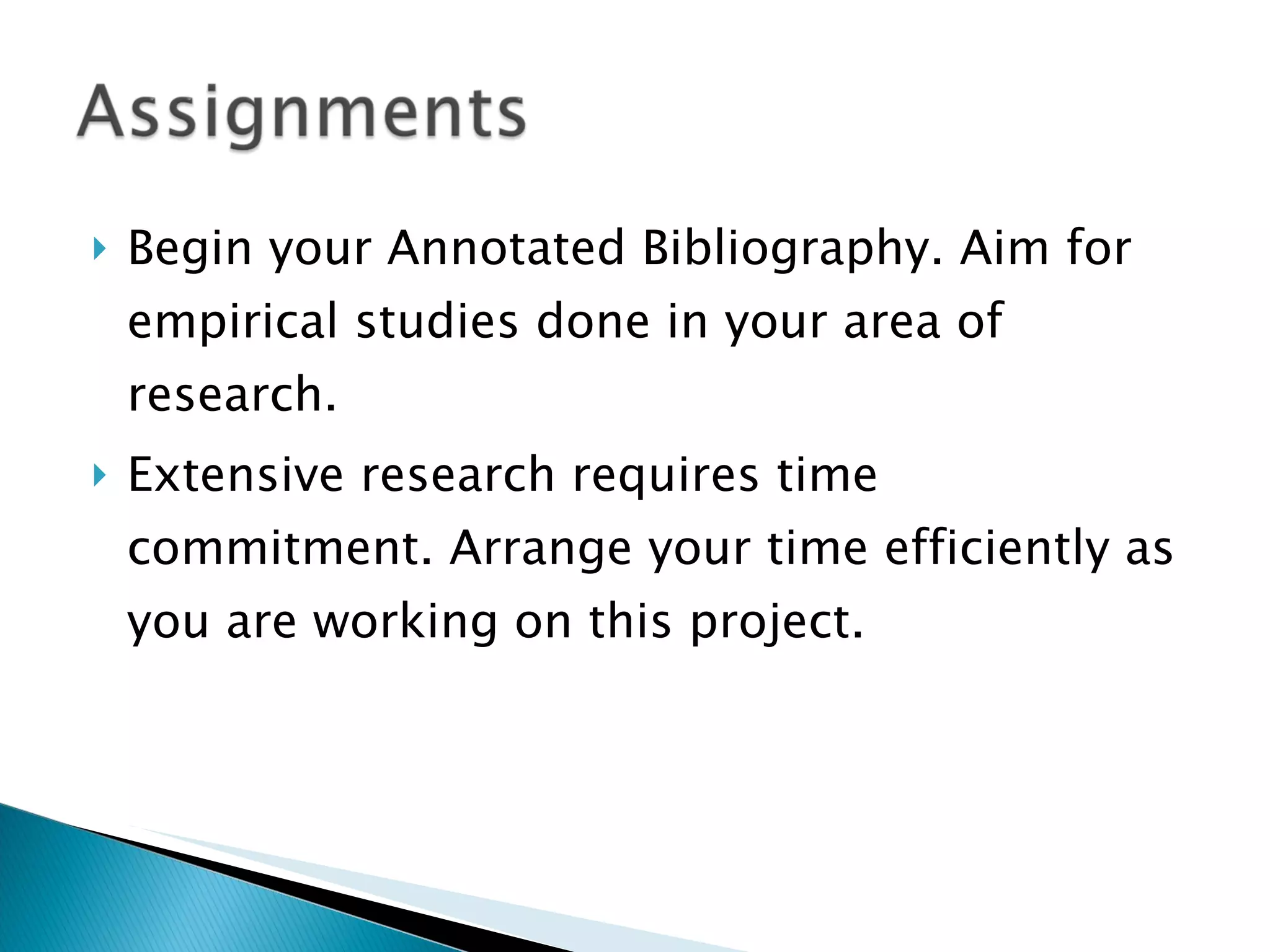 Assignments

Begin your Annotated Bibliography. Aim for empirical studies done in your area of research.

Extensive research requires time commitment. Arrange your time efficiently as you are working on this project.